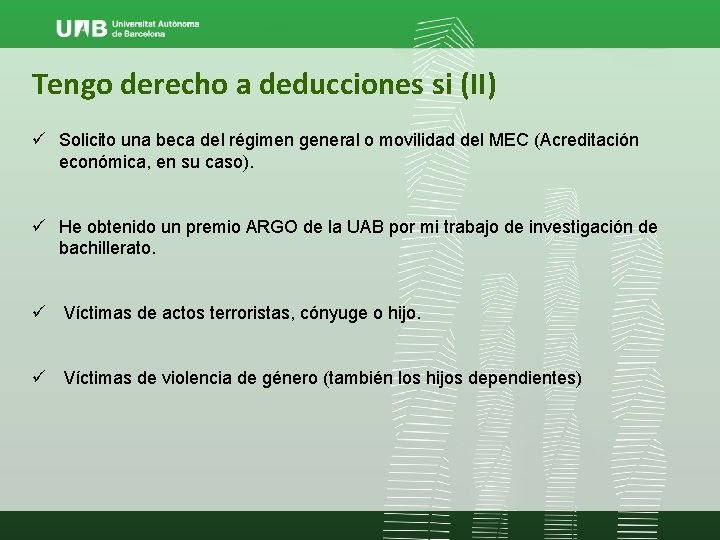 UAB Universitat Autònoma de Barcelona

Tengo derecho a deducciones si (II)

✓ Solicito una beca del régimen general o movilidad del MEC (Acreditación económica, en su caso).

✓ He obtenido un premio ARGO de la UAB por mi trabajo de investigación de bachillerato.

✓ Víctimas de actos terroristas, cónyuge o hijo.

✓ Víctimas de violencia de género (también los hijos dependientes)